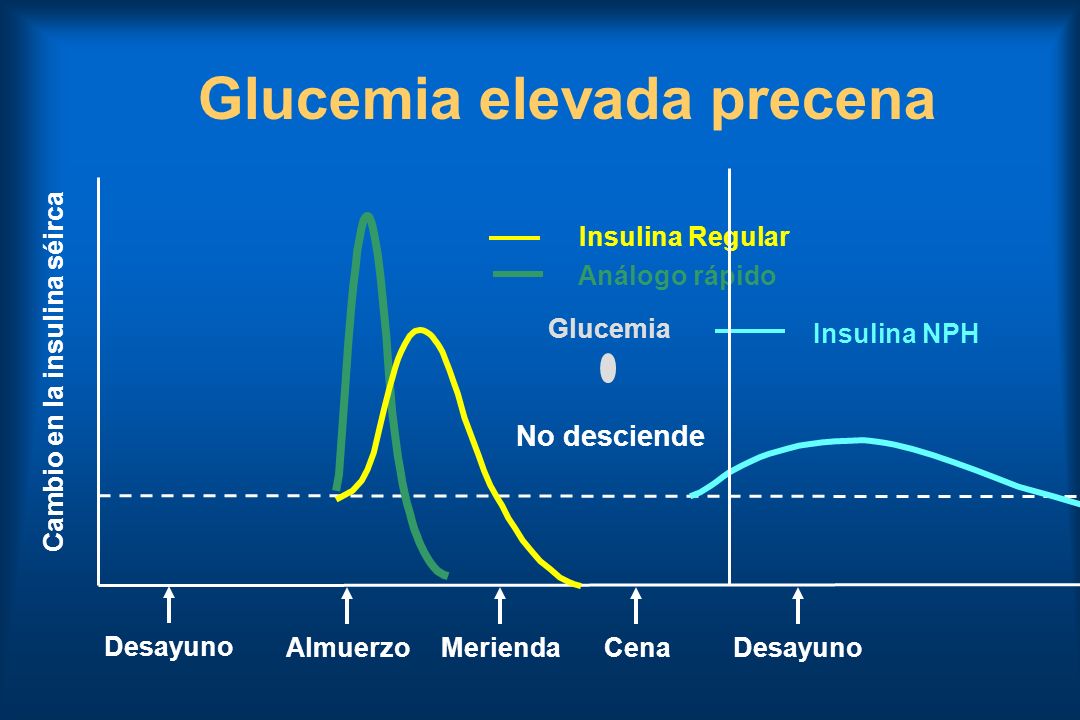 Glucemia elevada precena

Cambio en la insulina séirca

Insulina Regular
Análogo rápido

Glucemia

Insulina NPH

No desciende

Desayuno
Almuerzo
Merienda
Cena
Desayuno